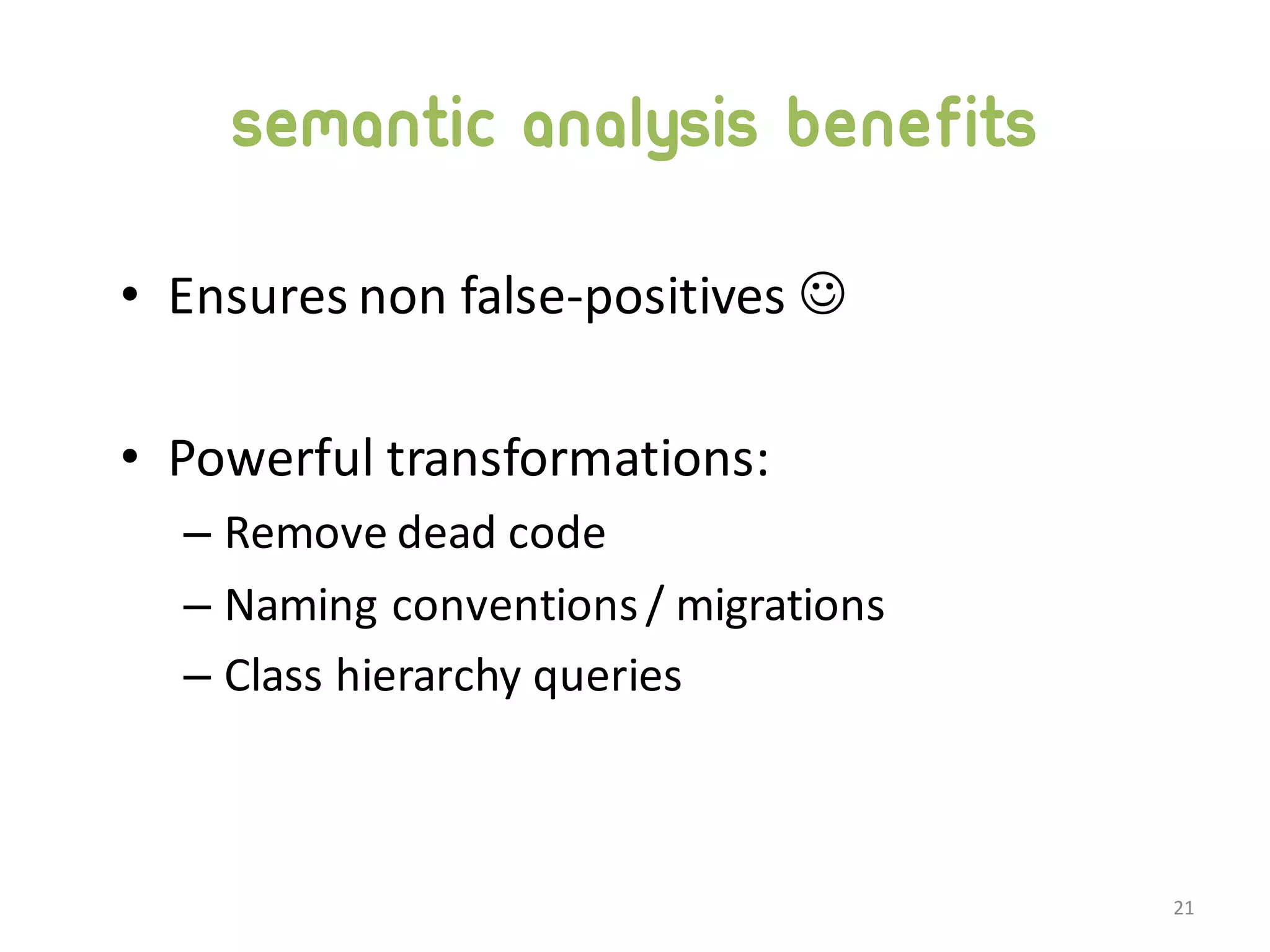 semantic analysis benefits

• Ensures non false-positives ☺

• Powerful transformations:
– Remove dead code
– Naming conventions / migrations
– Class hierarchy queries

21